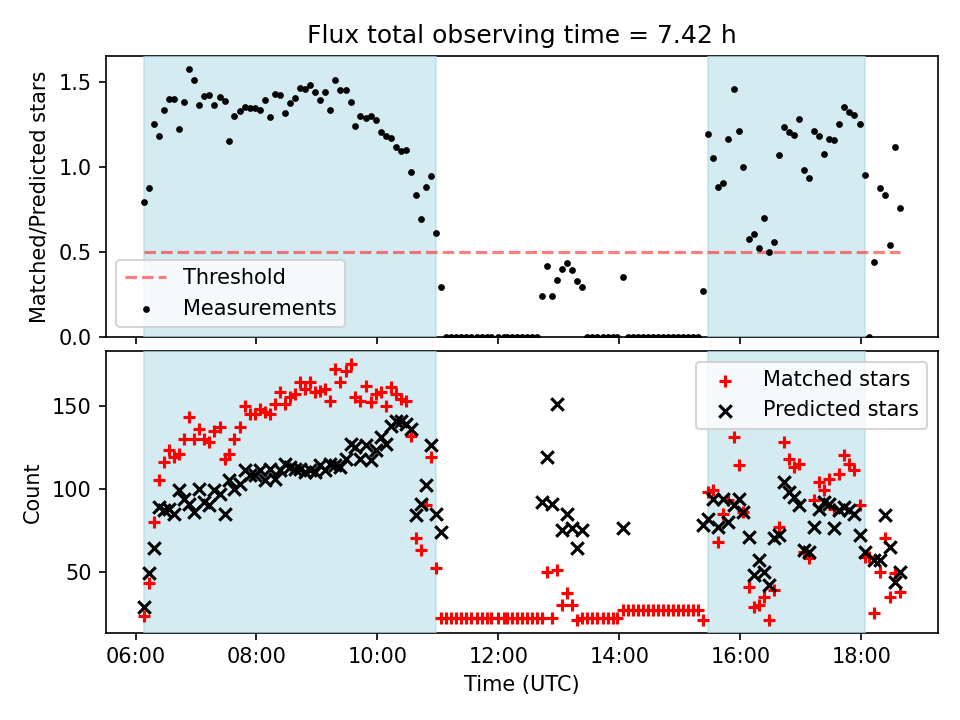 Flux total observing time = 7.42 h

Matched/Predicted stars

1.5
1.0
0.5
0.0

Threshold
Measurements

Count

150
100
50

Matched stars
Predicted stars

06:00
08:00
10:00
12:00
14:00
16:00
18:00

Time (UTC)